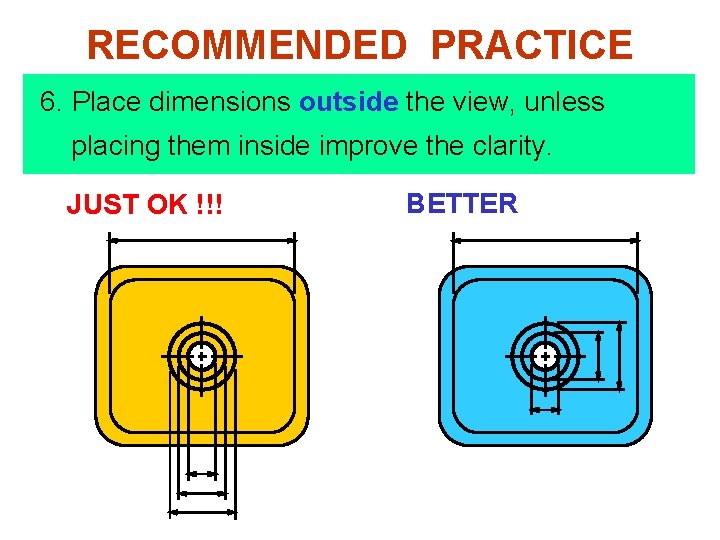 RECOMMENDED PRACTICE

6. Place dimensions outside the view, unless placing them inside improve the clarity.

JUST OK !!!

BETTER